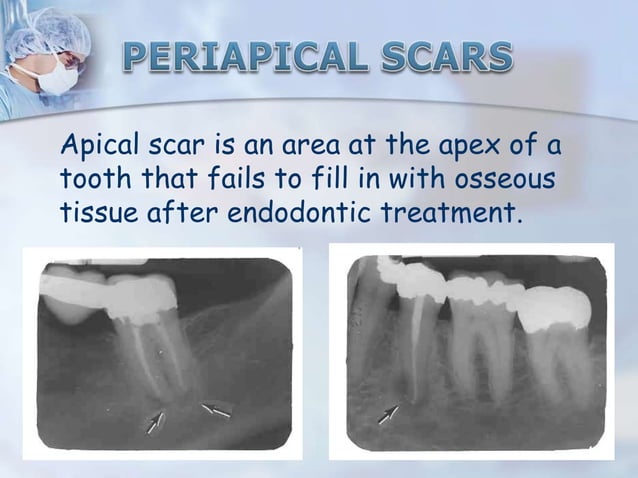 PERIAPICAL SCARS

Apical scar is an area at the apex of a tooth that fails to fill in with osseous tissue after endodontic treatment.